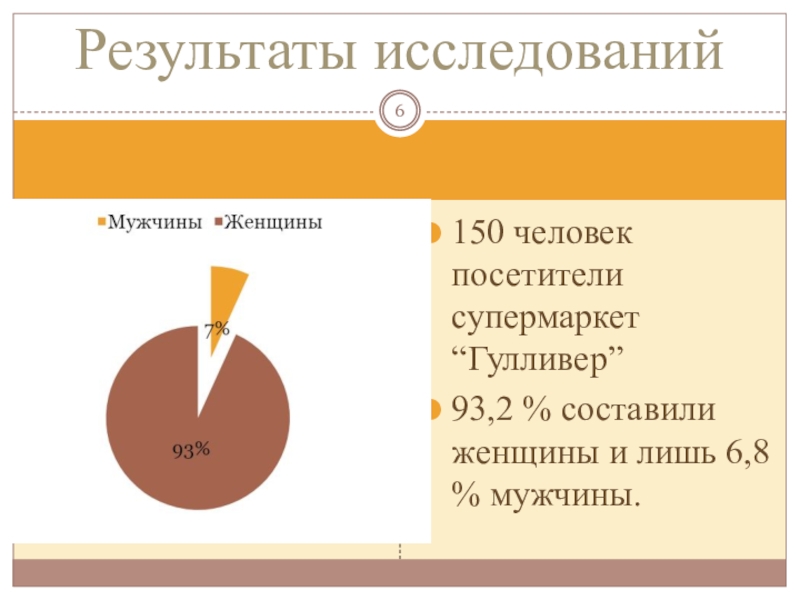 Результаты исследований

6

Мужчины Женщины

7%

93%

150 человек посетители супермаркет “Гулливер”

93,2 % составили женщины и лишь 6,8 % мужчины.